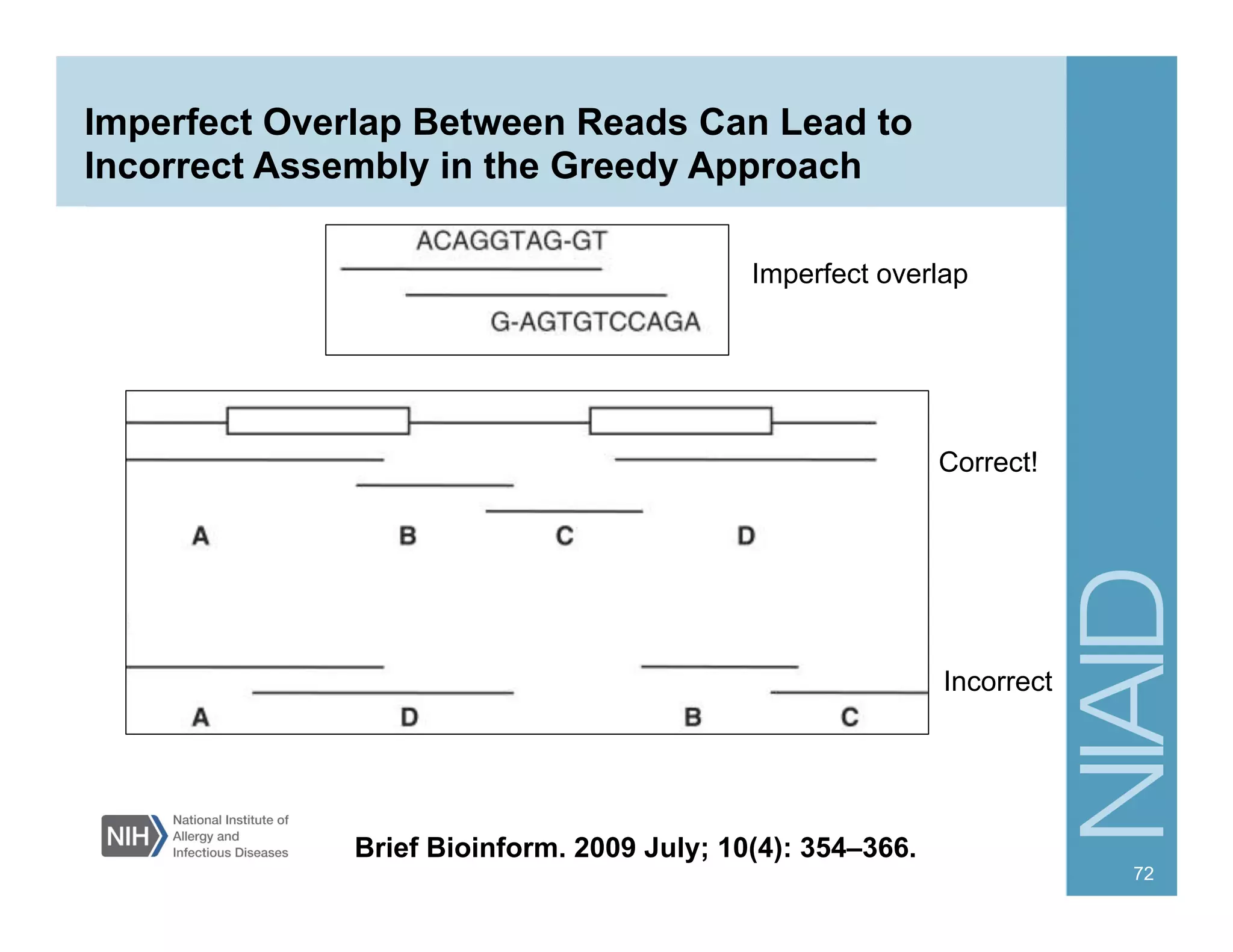 Imperfect Overlap Between Reads Can Lead to Incorrect Assembly in the Greedy Approach

ACAGGTAG-GT

G-AGTGTCCAGA

Imperfect overlap

A B C D

Correct!

A D B C

Incorrect

NIH National Institute of Allergy and Infectious Diseases

Brief Bioinform. 2009 July; 10(4): 354–366.

NIAID

72